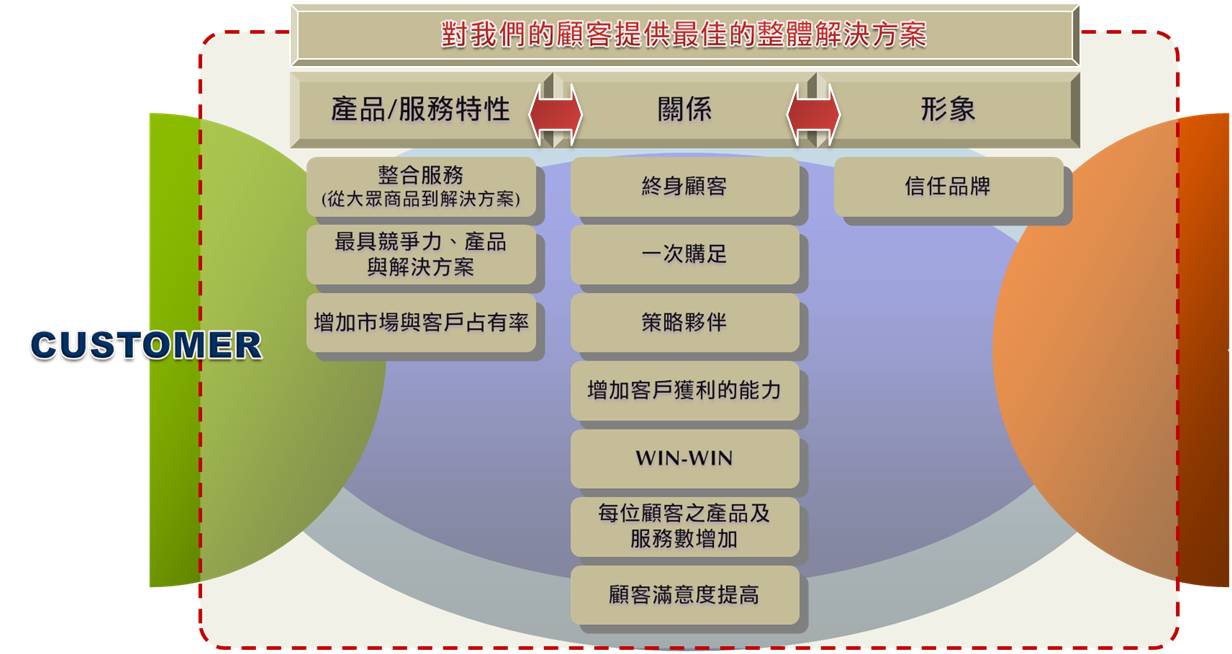 對我們的顧客提供最佳的整體解決方案

產品/服務特性

關係

形象

整合服務
(從大眾商品到解決方案)

最具競爭力、產品與解決方案

增加市場與客戶占有率

終身顧客

一次購足

策略夥伴

增加客戶獲利的能力

WIN-WIN

每位顧客之產品及服務數增加

顧客滿意度提高

信任品牌

CUSTOMER